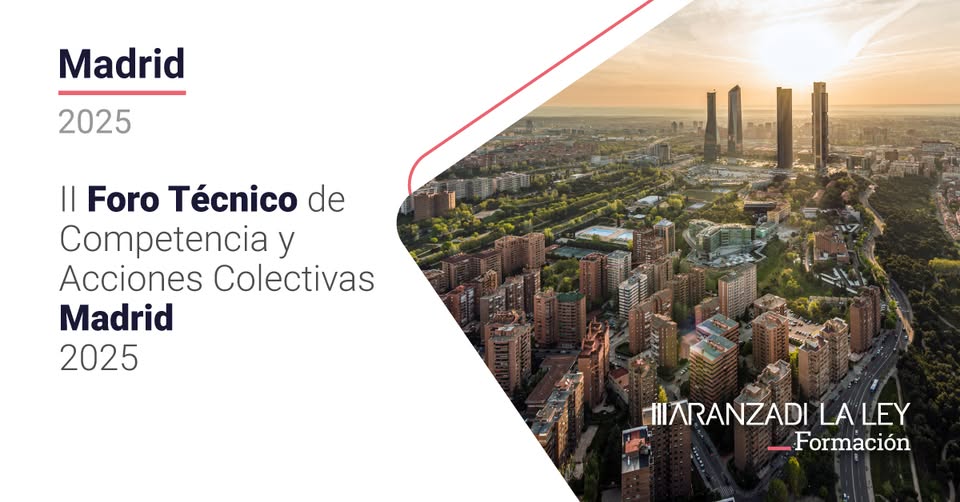 Madrid
2025

II Foro Técnico de Competencia y Acciones Colectivas Madrid 2025

ARANZADI LA LEY
Formación